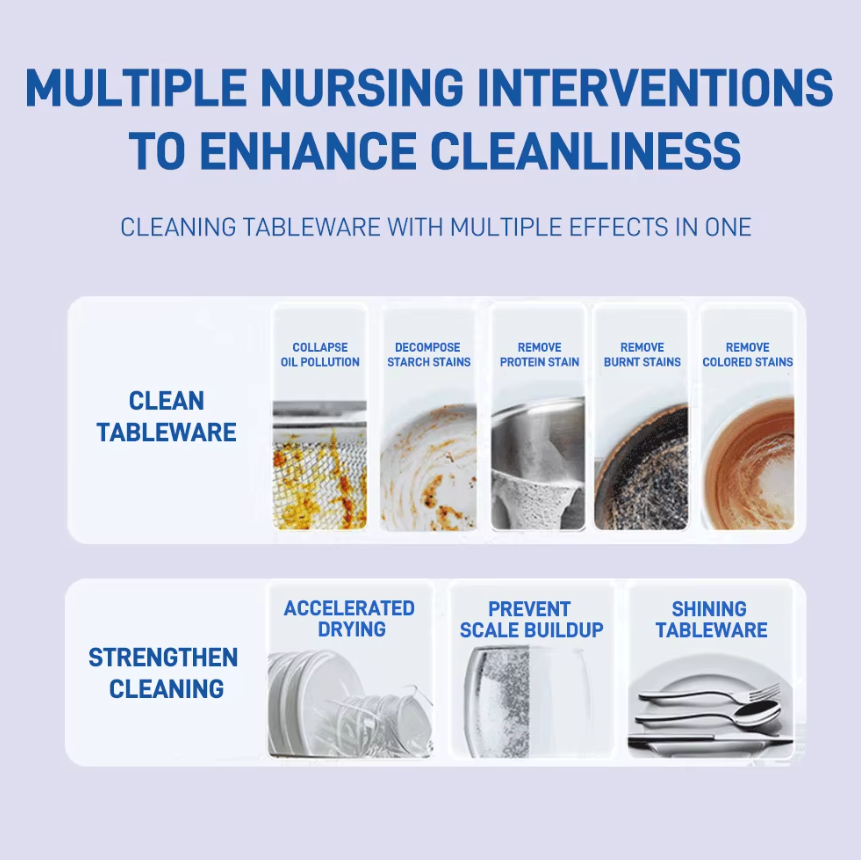 MULTIPLE NURSING INTERVENTIONS TO ENHANCE CLEANLINESS

CLEANING TABLEWARE WITH MULTIPLE EFFECTS IN ONE

CLEAN TABLEWARE

COLLAPSE OIL POLLUTION

DECOMPOSE STARCH STAINS

REMOVE PROTEIN STAIN

REMOVE BURNT STAINS

REMOVE COLORED STAINS

STRENGTHEN CLEANING

ACCELERATED DRYING

PREVENT SCALE BUILDUP

SHINING TABLEWARE